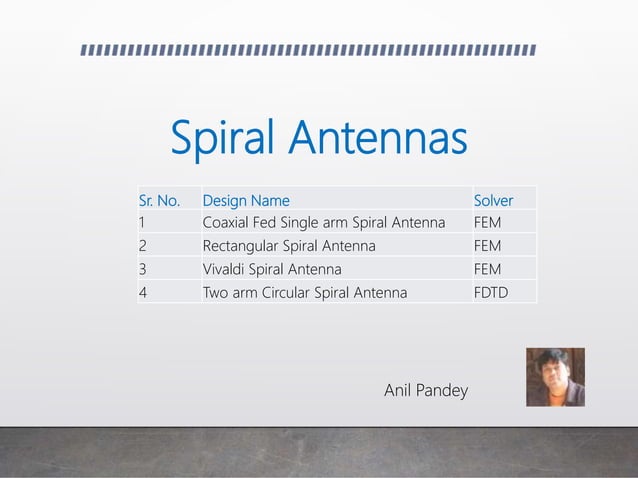 Spiral Antennas

| Sr. No. | Design Name | Solver |
|---|---|---|
| 1 | Coaxial Fed Single arm Spiral Antenna | FEM |
| 2 | Rectangular Spiral Antenna | FEM |
| 3 | Vivaldi Spiral Antenna | FEM |
| 4 | Two arm Circular Spiral Antenna | FDTD |

Anil Pandey